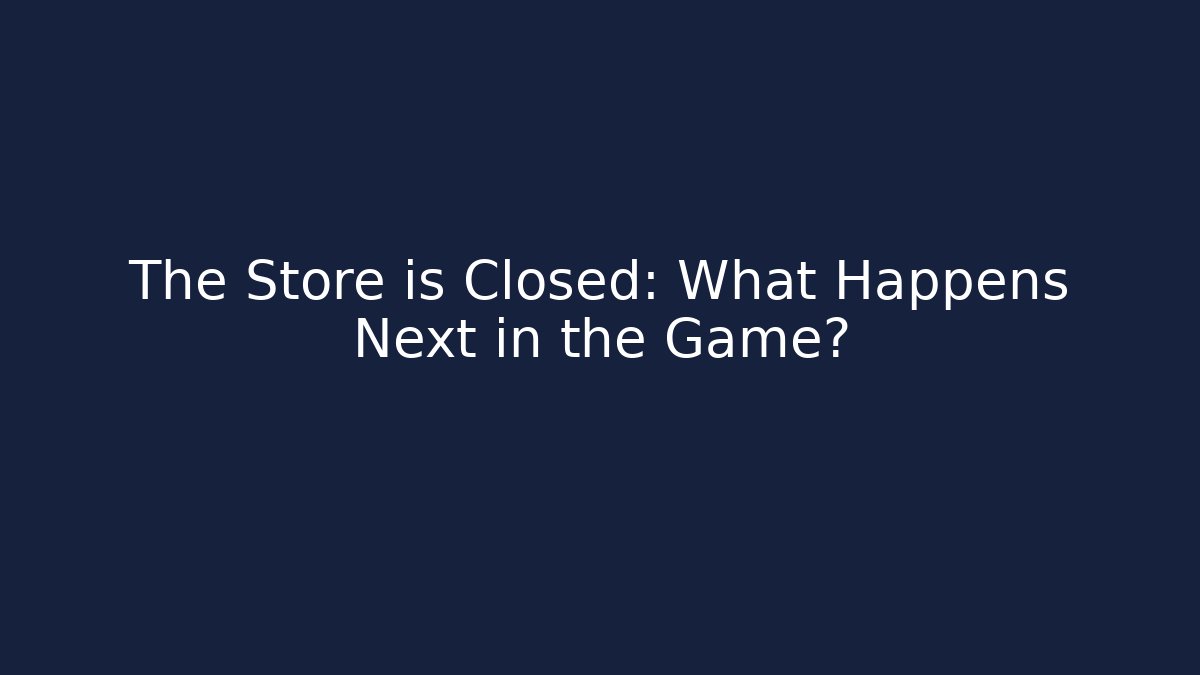 The Store is Closed: What Happens Next in the Game?